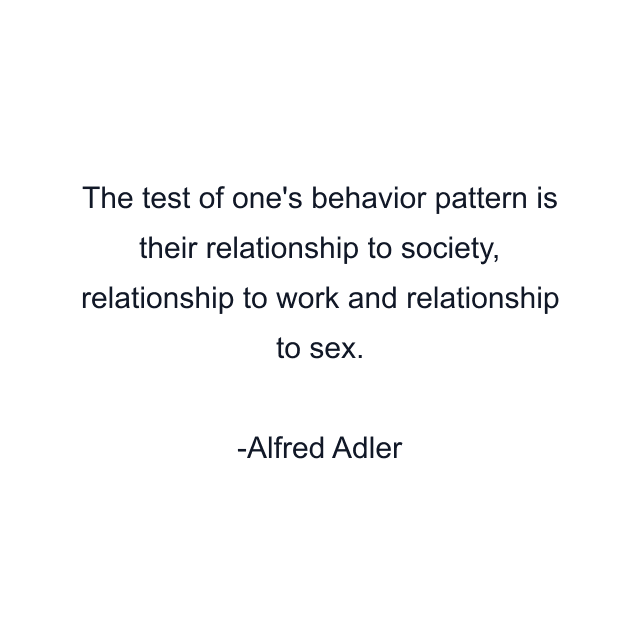 The test of one's behavior pattern is their relationship to society, relationship to work and relationship to sex.

-Alfred Adler